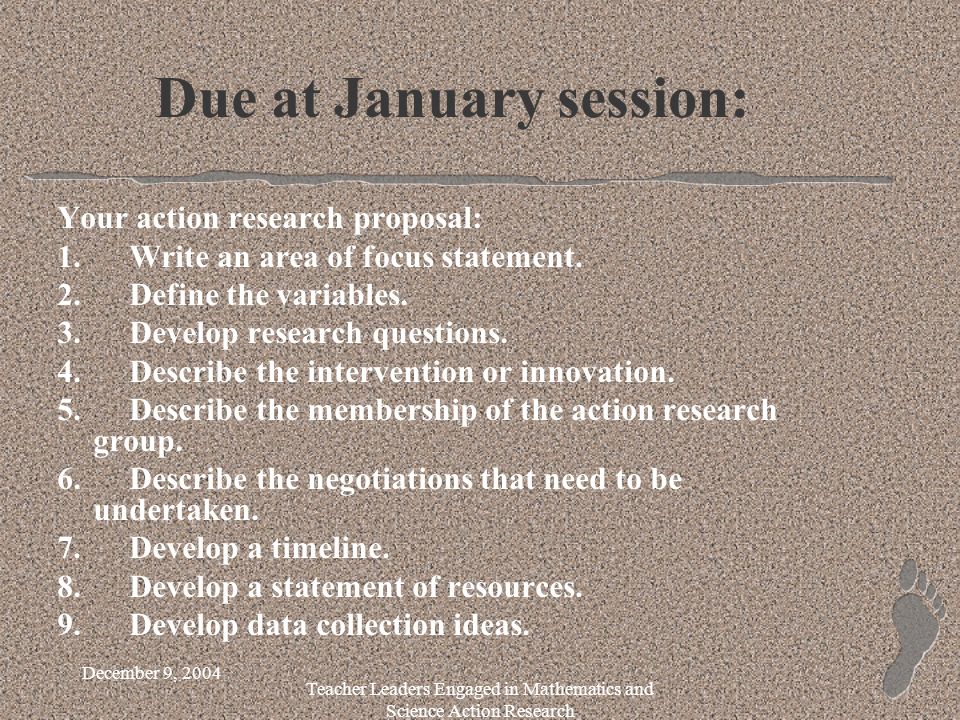 Due at January session:

Your action research proposal:
1. Write an area of focus statement.
2. Define the variables.
3. Develop research questions.
4. Describe the intervention or innovation.
5. Describe the membership of the action research group.
6. Describe the negotiations that need to be undertaken.
7. Develop a timeline.
8. Develop a statement of resources.
9. Develop data collection ideas.

December 9, 2004

Teacher Leaders Engaged in Mathematics and Science Action Research